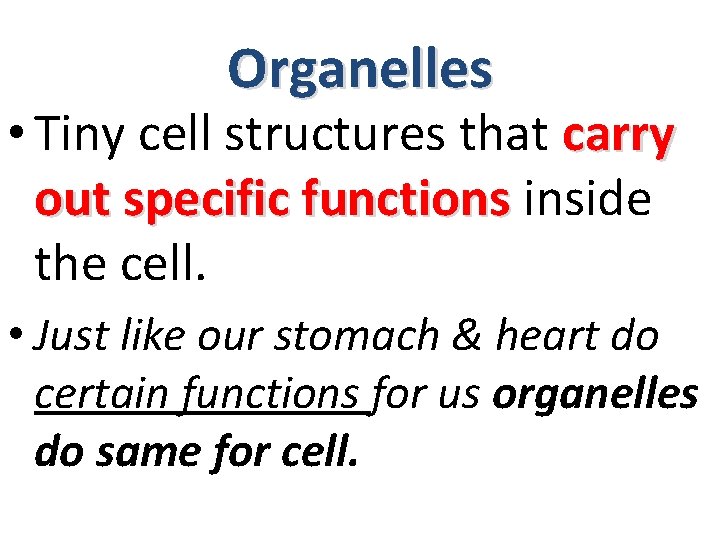 Organelles

• Tiny cell structures that carry out specific functions inside the cell.

• Just like our stomach & heart do certain functions for us organelles do same for cell.